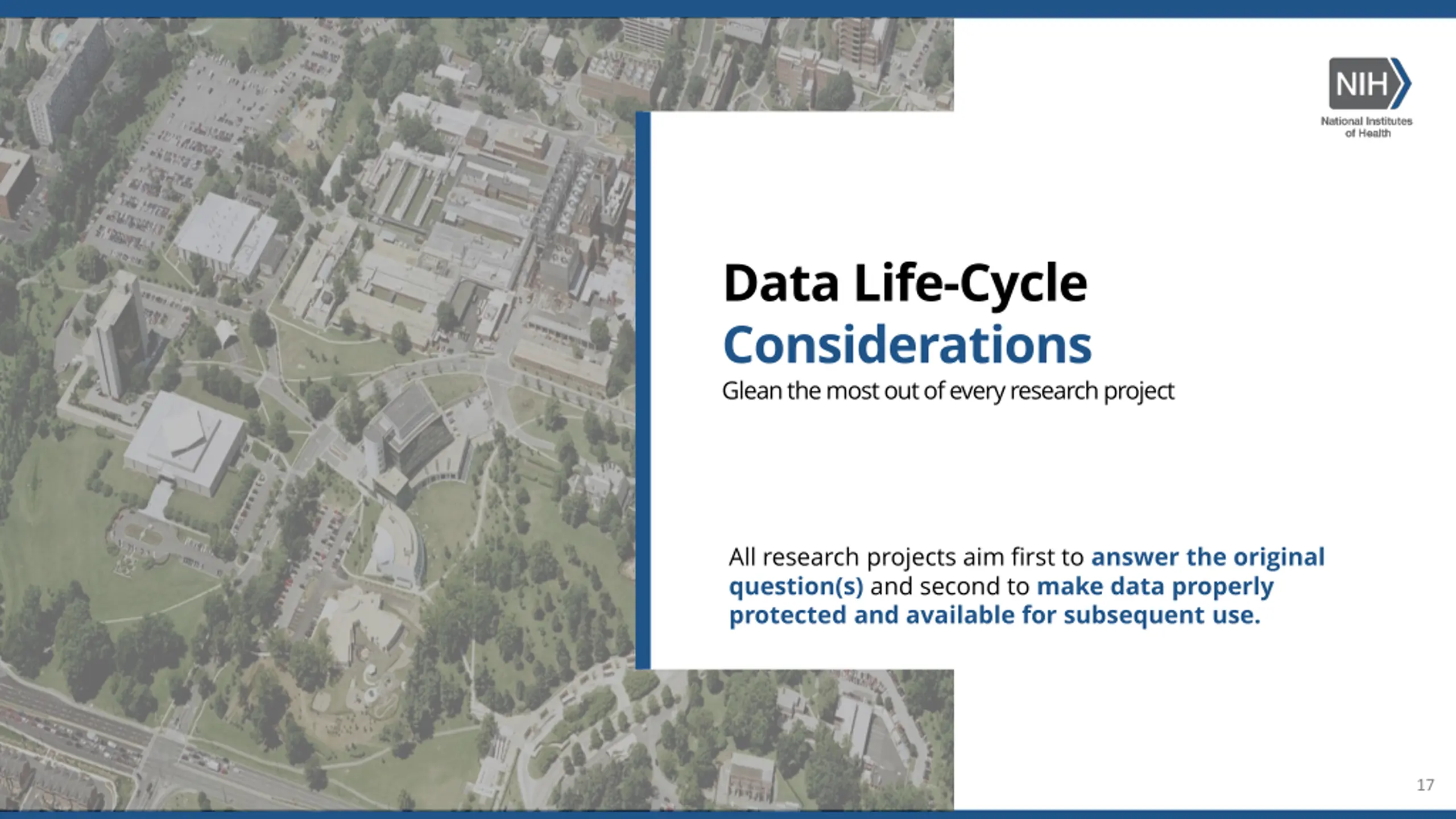 NIH
National Institutes of Health

Data Life-Cycle
Considerations
Glean the most out of every research project

All research projects aim first to answer the original question(s) and second to make data properly protected and available for subsequent use.

17